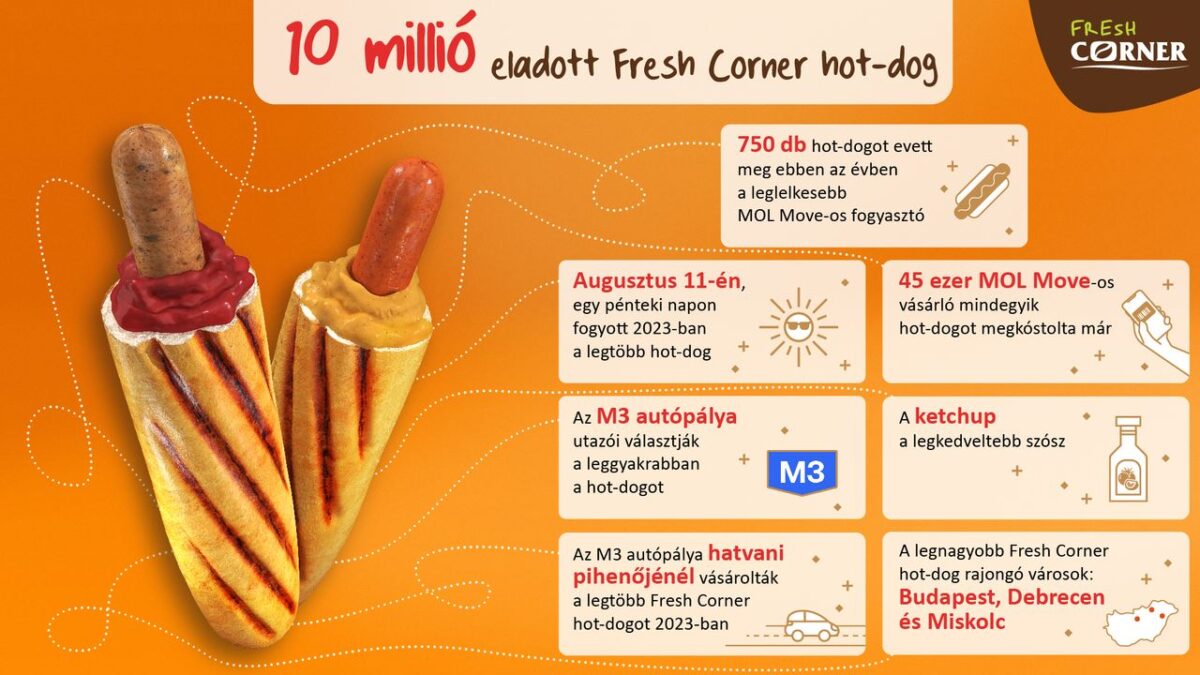 10 millió eladott Fresh Corner hot-dog

FRESH CORNER

750 db hot-dogot evett meg ebben az évben a leglelkesebb MOL Move-os fogyasztó

Augusztus 11-én, egy pénteki napon fogyott 2023-ban a legtöbb hot-dog

45 ezer MOL Move-os vásárló mindegyik hot-dogot megkóstolta már

Az M3 autópálya utazói választják a leggyakrabban a hot-dogot

M3

A ketchup a legkedveltebb szósz

Az M3 autópálya hatvani pihenőjénél vásárolták a legtöbb Fresh Corner hot-dogot 2023-ban

A legnagyobb Fresh Corner hot-dog rajongó városok: Budapest, Debrecen és Miskolc